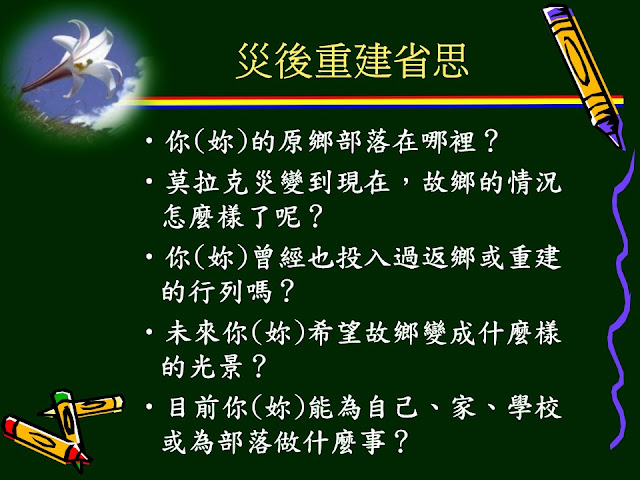 災後重建省思

• 你(妳)的原鄉部落在哪裡？
• 莫拉克災變到現在，故鄉的情況怎麼樣了呢？
• 你(妳)曾經也投入過返鄉或重建的行列嗎？
• 未來你(妳)希望故鄉變成什麼樣的光景？
• 目前你(妳)能為自己、家、學校或為部落做什麼事？